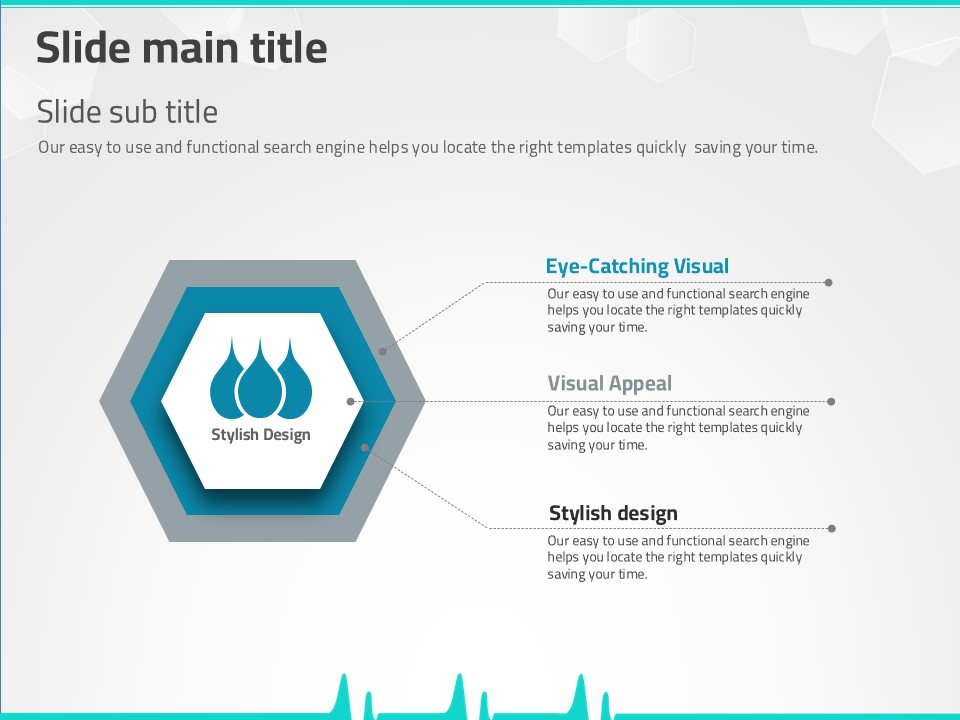 Slide main title

Slide sub title

Our easy to use and functional search engine helps you locate the right templates quickly saving your time.

Stylish Design

Eye-Catching Visual

Our easy to use and functional search engine helps you locate the right templates quickly saving your time.

Visual Appeal

Our easy to use and functional search engine helps you locate the right templates quickly saving your time.

Stylish design

Our easy to use and functional search engine helps you locate the right templates quickly saving your time.